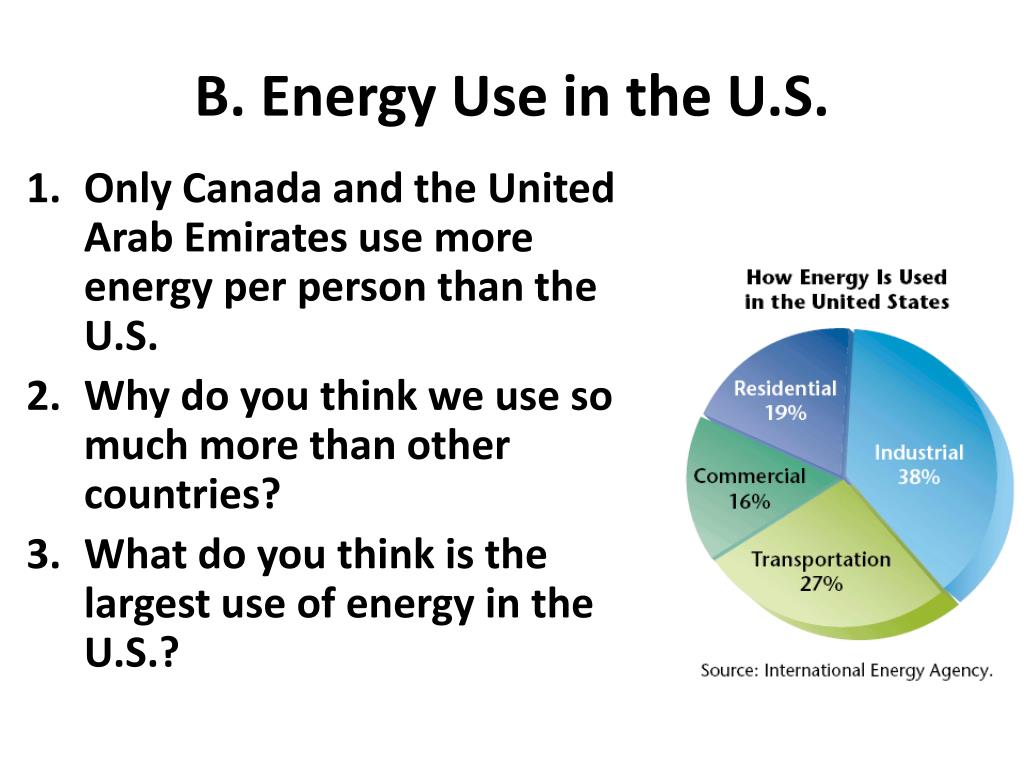 B. Energy Use in the U.S.

1. Only Canada and the United Arab Emirates use more energy per person than the U.S.
2. Why do you think we use so much more than other countries?
3. What do you think is the largest use of energy in the U.S.?

How Energy Is Used in the United States

Residential 19%

Industrial 38%

Commercial 16%

Transportation 27%

Source: International Energy Agency.